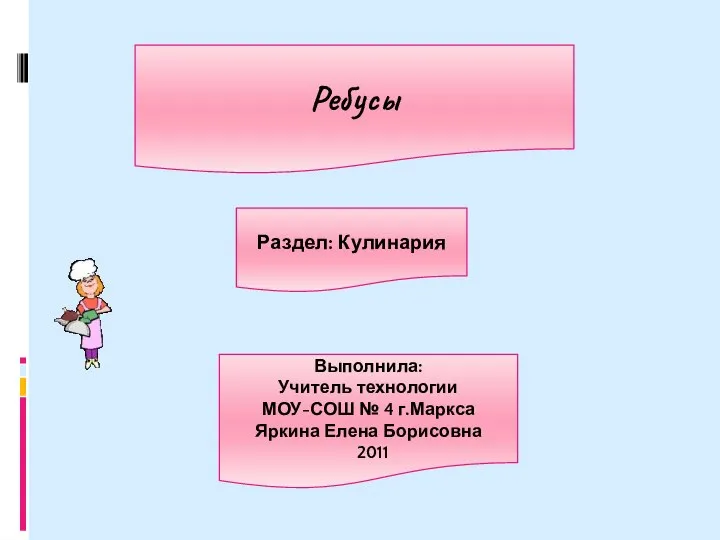 Ребусы

Раздел: Кулинария

Выполнила:
Учитель технологии
МОУ-СОШ № 4 г.Маркса
Яркина Елена Борисовна
2011